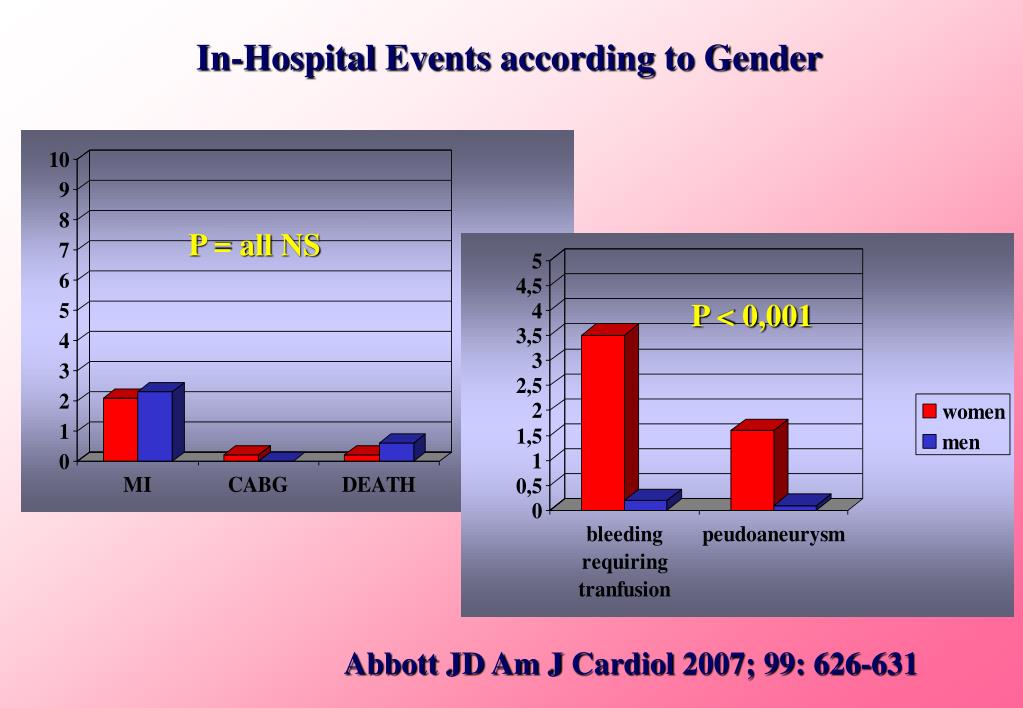 In-Hospital Events according to Gender

10
9
8
7
6
5
4
3
2
1
0

P = all NS

MI CABG DEATH

5
4,5
4
3,5
3
2,5
2
1,5
1
0,5
0

P < 0,001

bleeding requiring tranfusion

peudoaneurysm

women
men

Abbott JD Am J Cardiol 2007; 99: 626-631